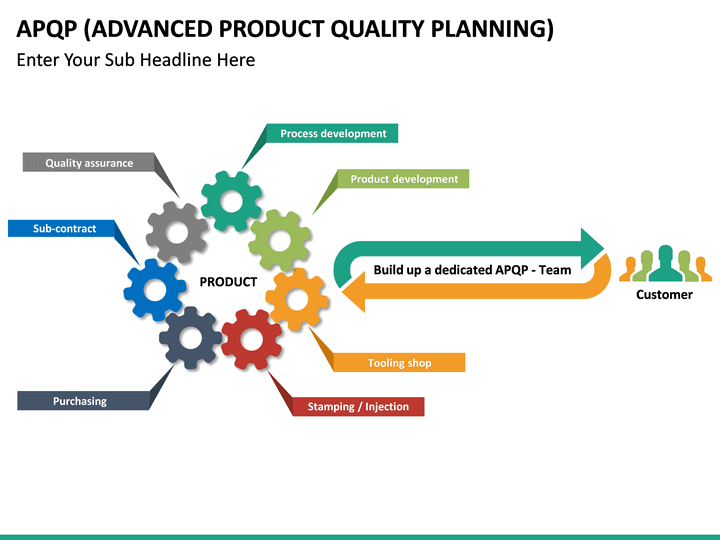 APQP (ADVANCED PRODUCT QUALITY PLANNING)

Enter Your Sub Headline Here

Process development

Quality assurance

Product development

Sub-contract

PRODUCT

Build up a dedicated APQP - Team

Customer

Tooling shop

Purchasing

Stamping / Injection